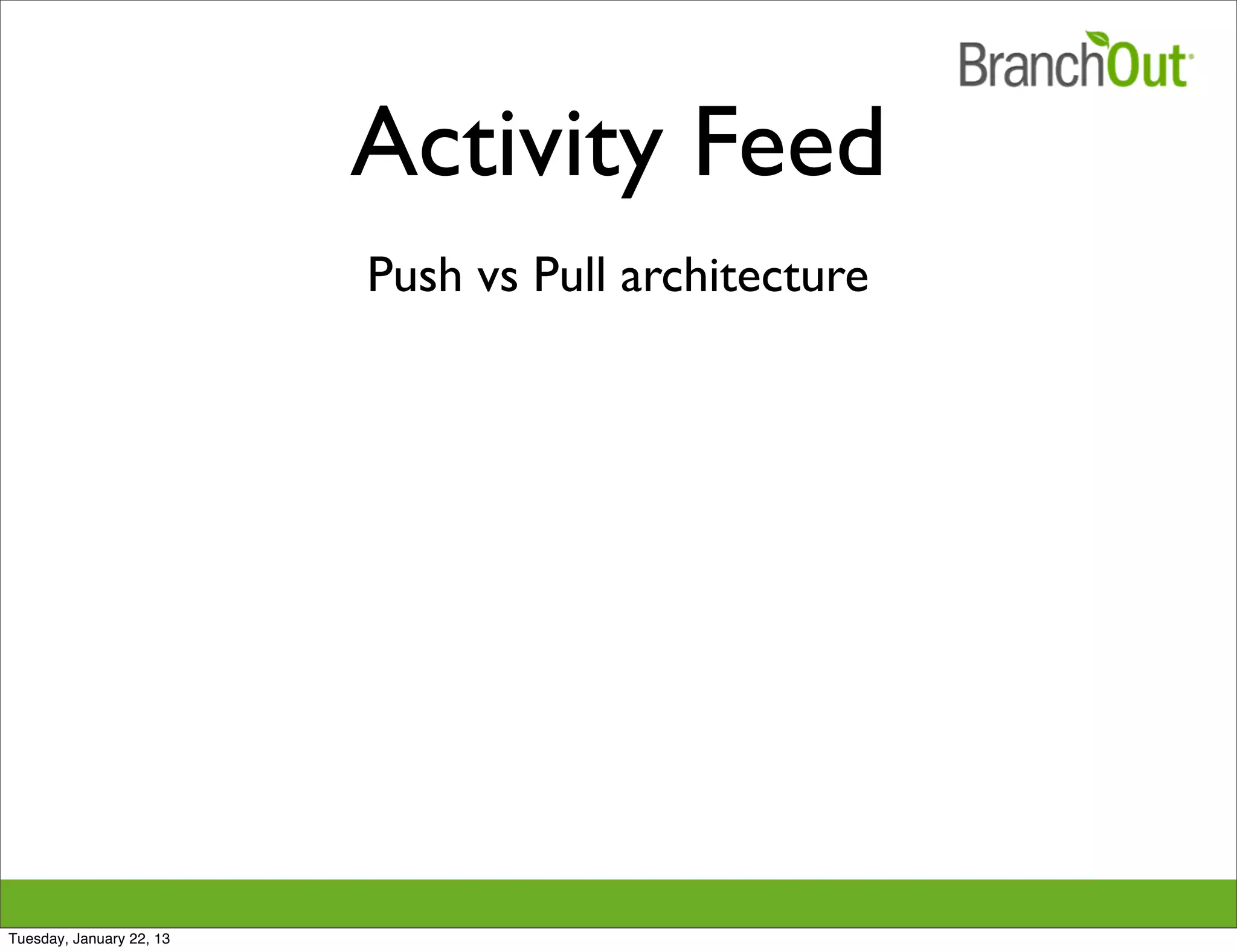 BranchOut

Activity Feed

Push vs Pull architecture

Tuesday, January 22, 13